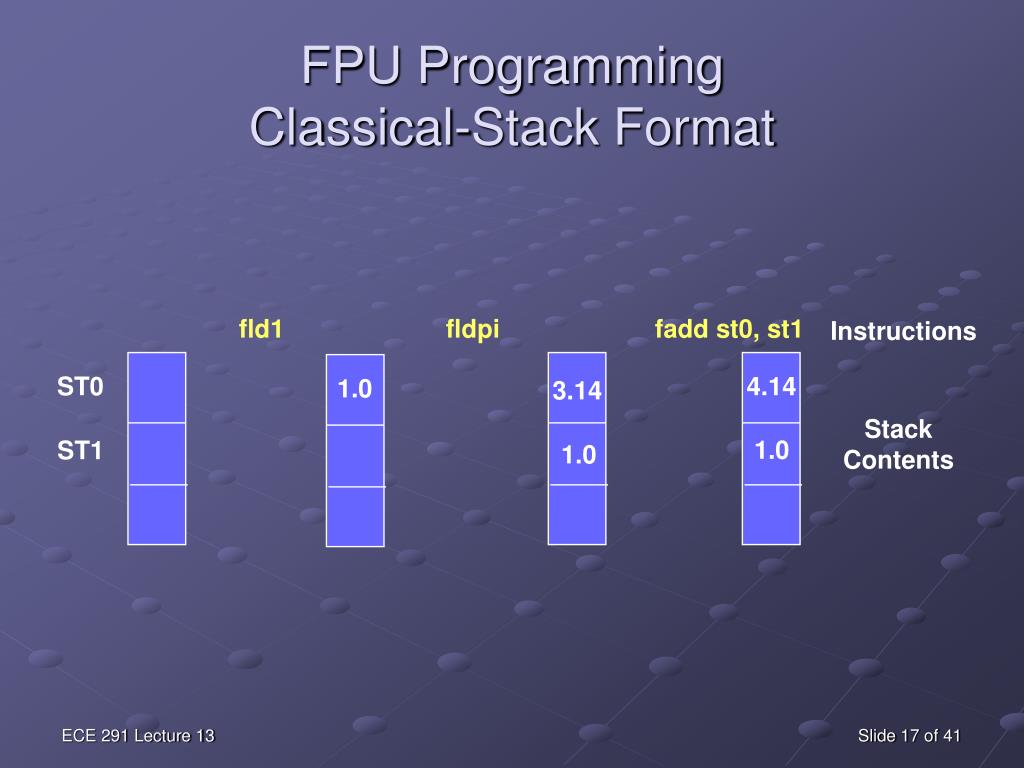 FPU Programming
Classical-Stack Format

fld1

fldpi

fadd st0, st1

Instructions

ST0

ST1

1.0

3.14

1.0

4.14

1.0

Stack Contents

ECE 291 Lecture 13

Slide 17 of 41